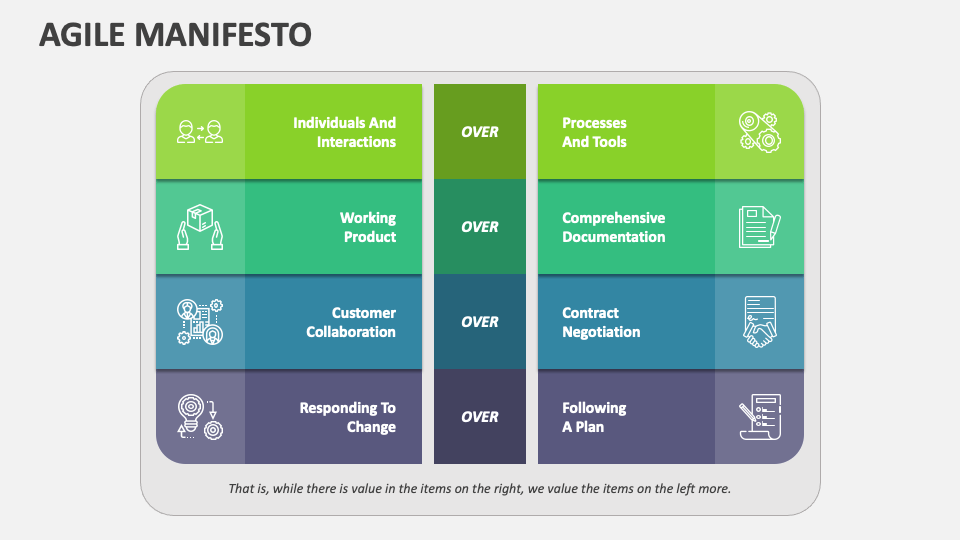 AGILE MANIFESTO

Individuals And Interactions

OVER

Processes And Tools

Working Product

OVER

Comprehensive Documentation

Customer Collaboration

OVER

Contract Negotiation

Responding To Change

OVER

Following A Plan

That is, while there is value in the items on the right, we value the items on the left more.